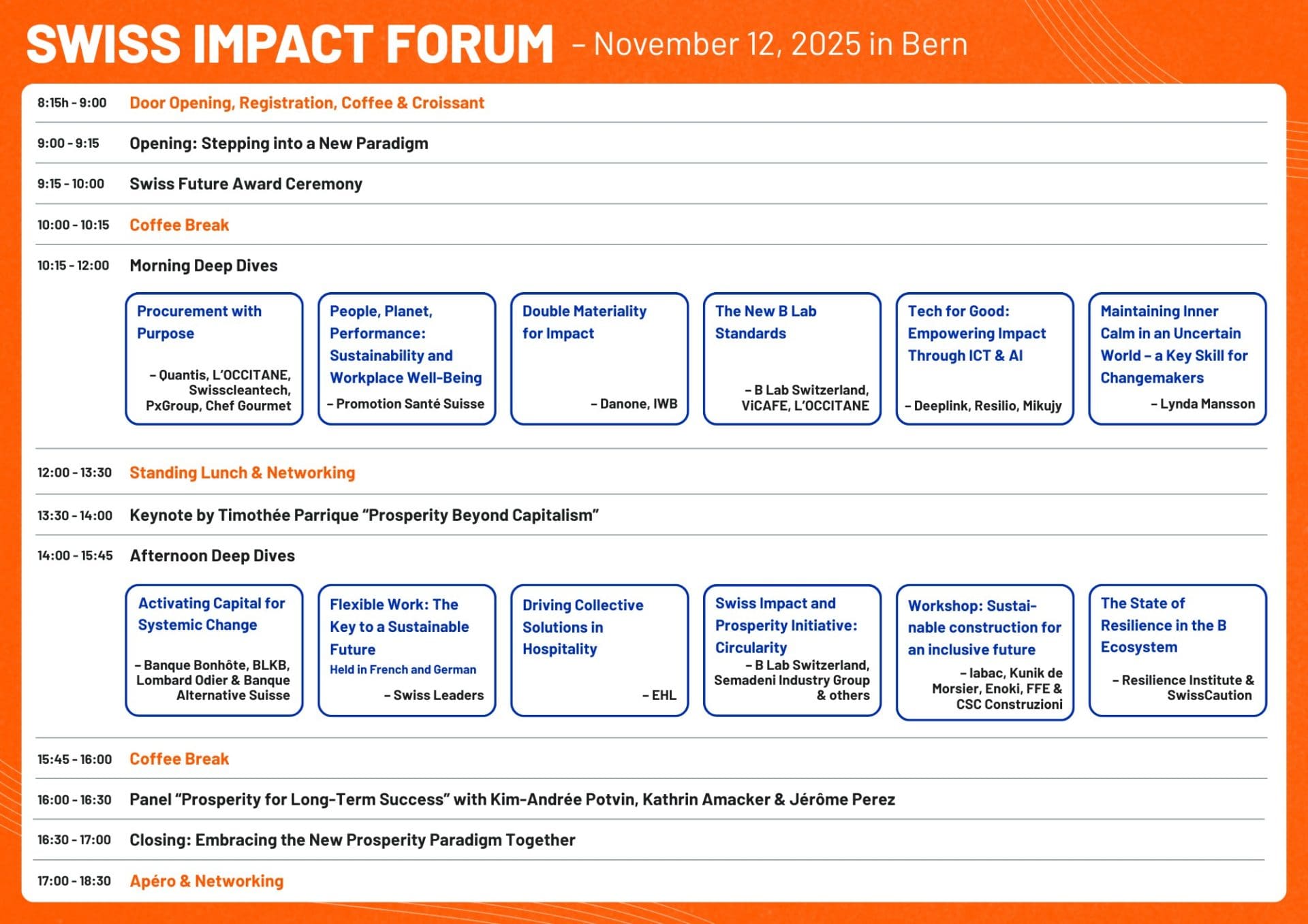 SWISS IMPACT FORUM – November 12, 2025 in Bern

8:15h - 9:00 Door Opening, Registration, Coffee & Croissant

9:00 - 9:15 Opening: Stepping into a New Paradigm

9:15 - 10:00 Swiss Future Award Ceremony

10:00 - 10:15 Coffee Break

10:15 - 12:00 Morning Deep Dives

Procurement with Purpose
– Quantis, L'OCCITANE, Swisscleantech, PxGroup, Chef Gourmet

People, Planet, Performance: Sustainability and Workplace Well-Being
– Promotion Santé Suisse

Double Materiality for Impact
– Danone, IWB

The New B Lab Standards
– B Lab Switzerland, ViCAFE, L'OCCITANE

Tech for Good: Empowering Impact Through ICT & AI
– Deeplink, Resilio, Mikujy

Maintaining Inner Calm in an Uncertain World – a Key Skill for Changemakers
– Lynda Mansson

12:00 - 13:30 Standing Lunch & Networking

13:30 - 14:00 Keynote by Timothée Parrique "Prosperity Beyond Capitalism"

14:00 - 15:45 Afternoon Deep Dives

Activating Capital for Systemic Change
– Banque Bonhôte, BLKB, Lombard Odier & Banque Alternative Suisse

Flexible Work: The Key to a Sustainable Future
Held in French and German
– Swiss Leaders

Driving Collective Solutions in Hospitality
– EHL

Swiss Impact and Prosperity Initiative: Circularity
– B Lab Switzerland, Semadeni Industry Group & others

Workshop: Sustainable construction for an inclusive future
– Iabac, Kunik de Morsier, Enoki, FFE & CSC Construzioni

The State of Resilience in the B Ecosystem
– Resilience Institute & SwissCaution

15:45 - 16:00 Coffee Break

16:00 - 16:30 Panel "Prosperity for Long-Term Success" with Kim-Andrée Potvin, Kathrin Amacker & Jérôme Perez

16:30 - 17:00 Closing: Embracing the New Prosperity Paradigm Together

17:00 - 18:30 Apéro & Networking